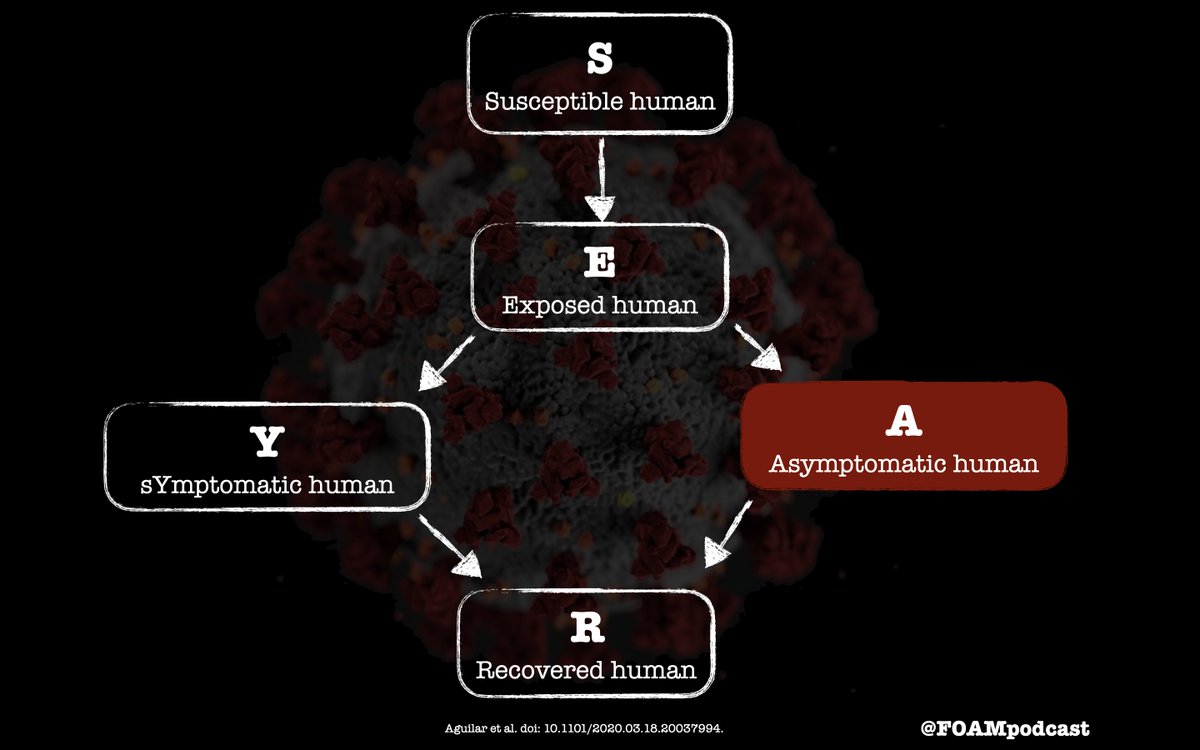 S
Susceptible human

E
Exposed human

Y
sYmptomatic human

A
Asymptomatic human

R
Recovered human

Aguilar et al. doi: 10.1101/2020.03.18.20037994.

@FOAMpodcast